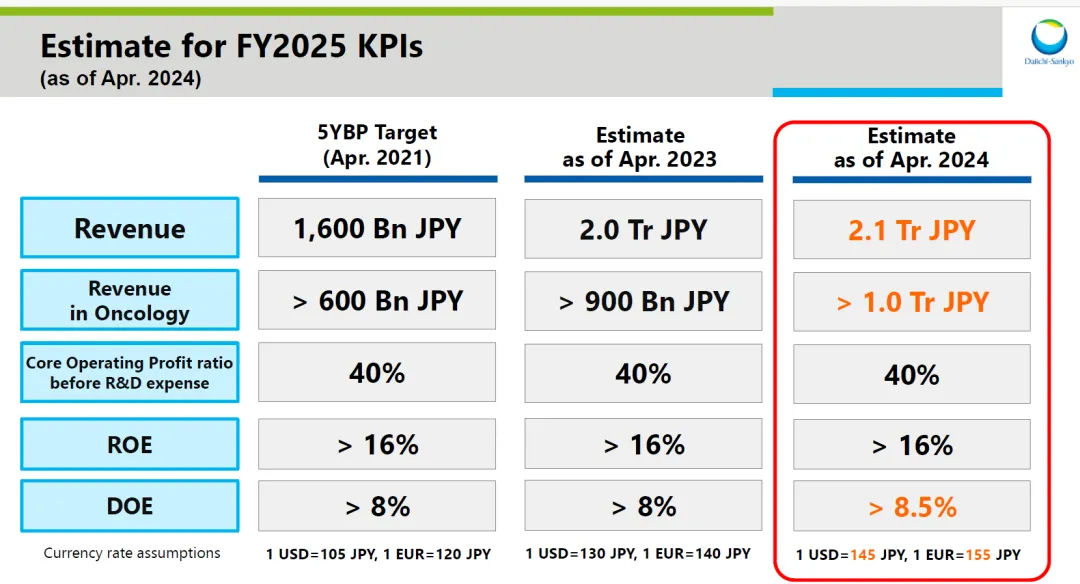 Estimate for FY2025 KPIs
(as of Apr. 2024)

Daiichi-Sankyo

| | 5YBP Target (Apr. 2021) | Estimate as of Apr. 2023 | Estimate as of Apr. 2024 |
|---|---|---|---|
| Revenue | 1,600 Bn JPY | 2.0 Tr JPY | 2.1 Tr JPY |
| Revenue in Oncology | > 600 Bn JPY | > 900 Bn JPY | > 1.0 Tr JPY |
| Core Operating Profit ratio before R&D expense | 40% | 40% | 40% |
| ROE | > 16% | > 16% | > 16% |
| DOE | > 8% | > 8% | > 8.5% |
| Currency rate assumptions | 1 USD=105 JPY, 1 EUR=120 JPY | 1 USD=130 JPY, 1 EUR=140 JPY | 1 USD=145 JPY, 1 EUR=155 JPY |